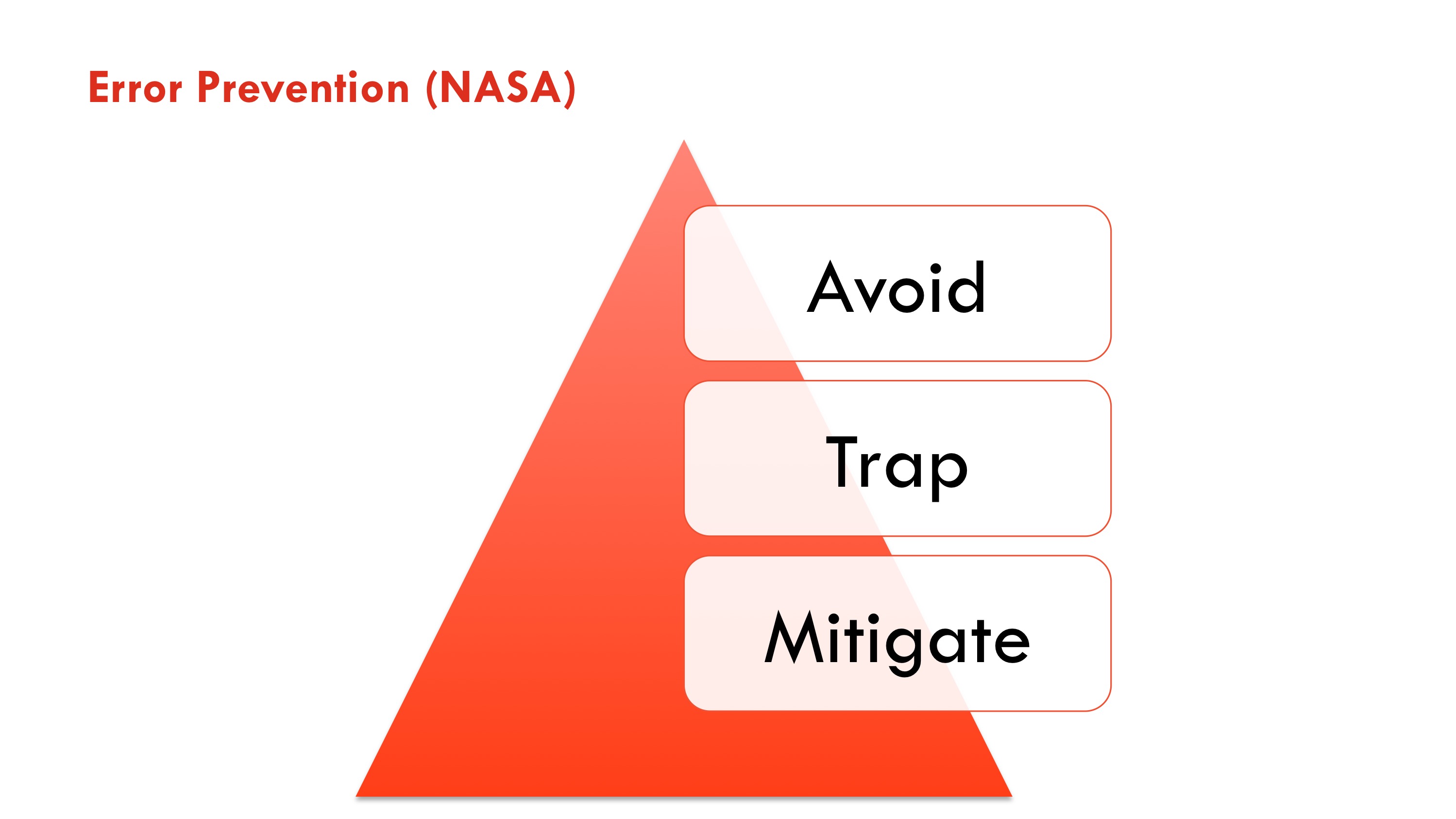 Error Prevention (NASA)

Avoid

Trap

Mitigate